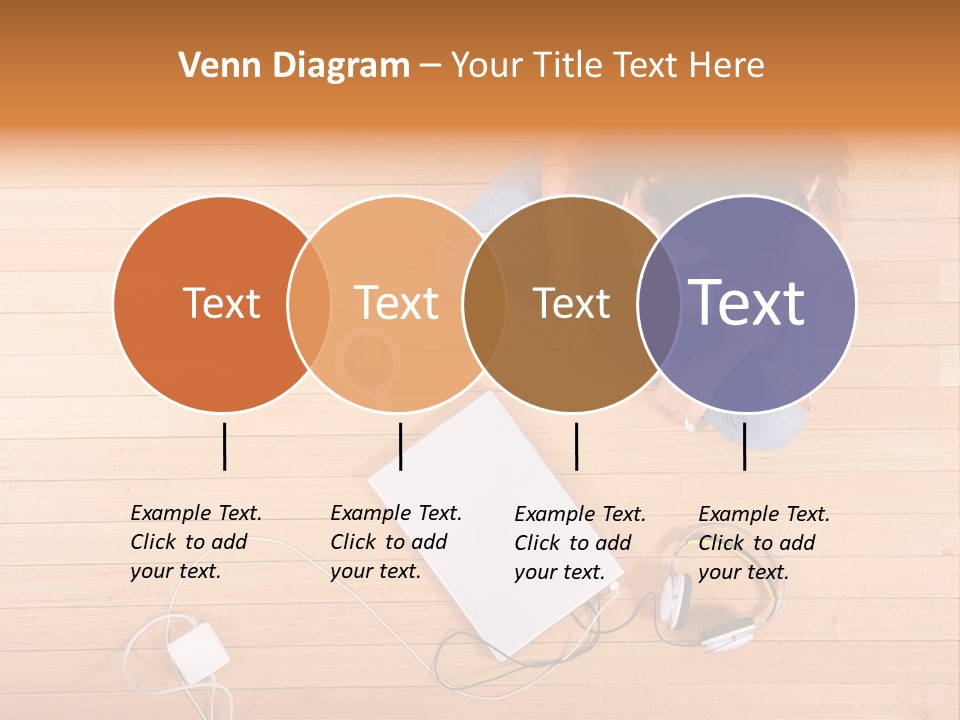 Venn Diagram – Your Title Text Here

Text

Text

Text

Text

Example Text. Click to add your text.

Example Text. Click to add your text.

Example Text. Click to add your text.

Example Text. Click to add your text.